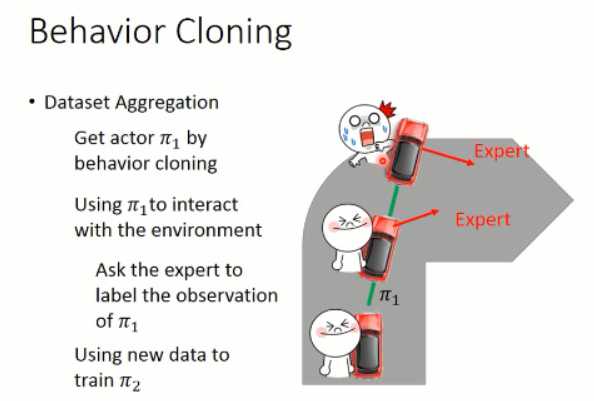 Behavior Cloning

• Dataset Aggregation

Get actor $\pi_1$ by behavior cloning

Using $\pi_1$ to interact with the environment

Ask the expert to label the observation of $\pi_1$

Using new data to train $\pi_2$

Expert

Expert

$\pi_1$